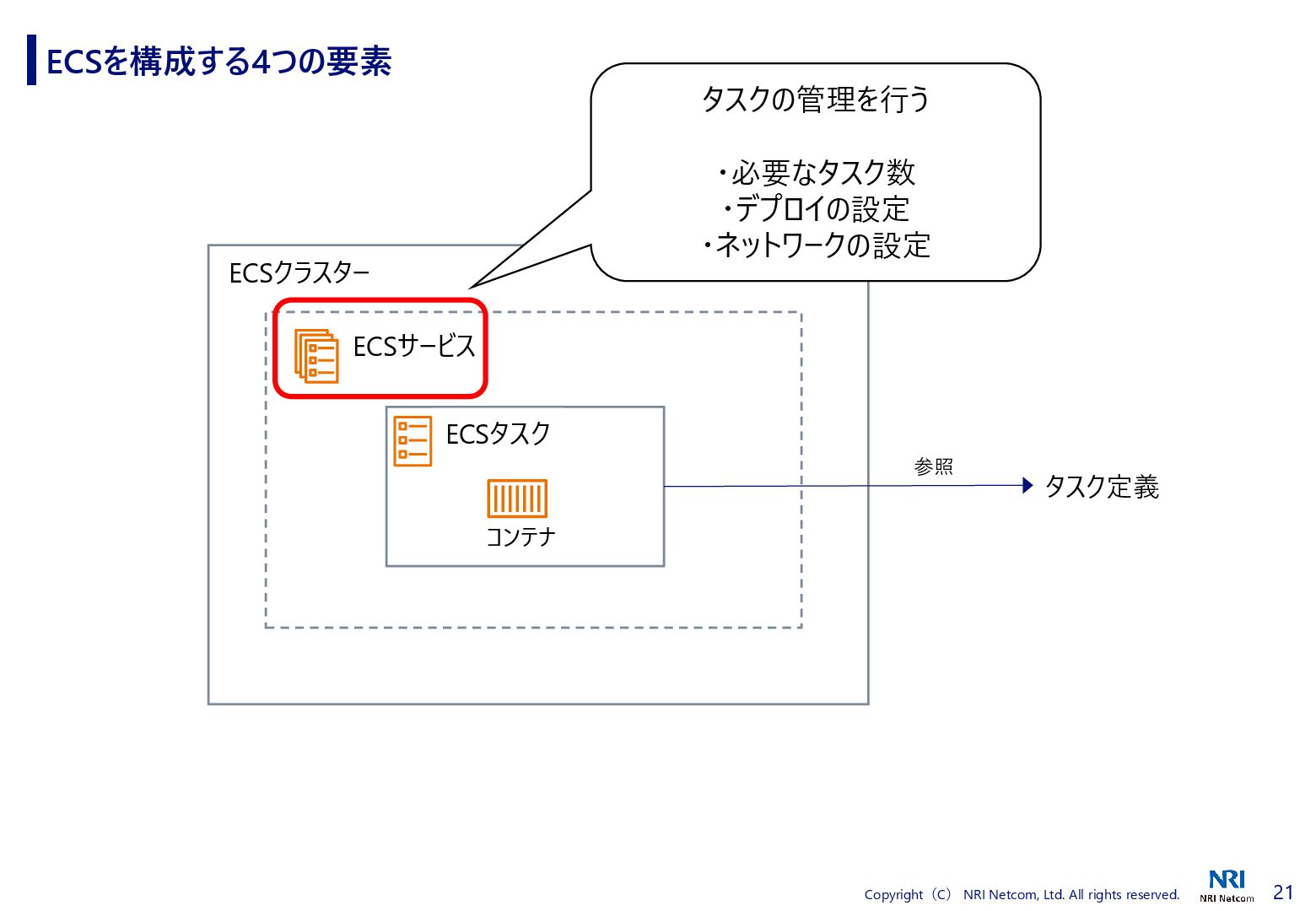 ECSを構成する4つの要素

タスクの管理を行う

・必要なタスク数
・デプロイの設定
・ネットワークの設定

ECSクラスター

ECSサービス

ECSタスク

コンテナ

参照

タスク定義

Copyright（C） NRI Netcom, Ltd. All rights reserved.

NRI
NRI Netcom

21